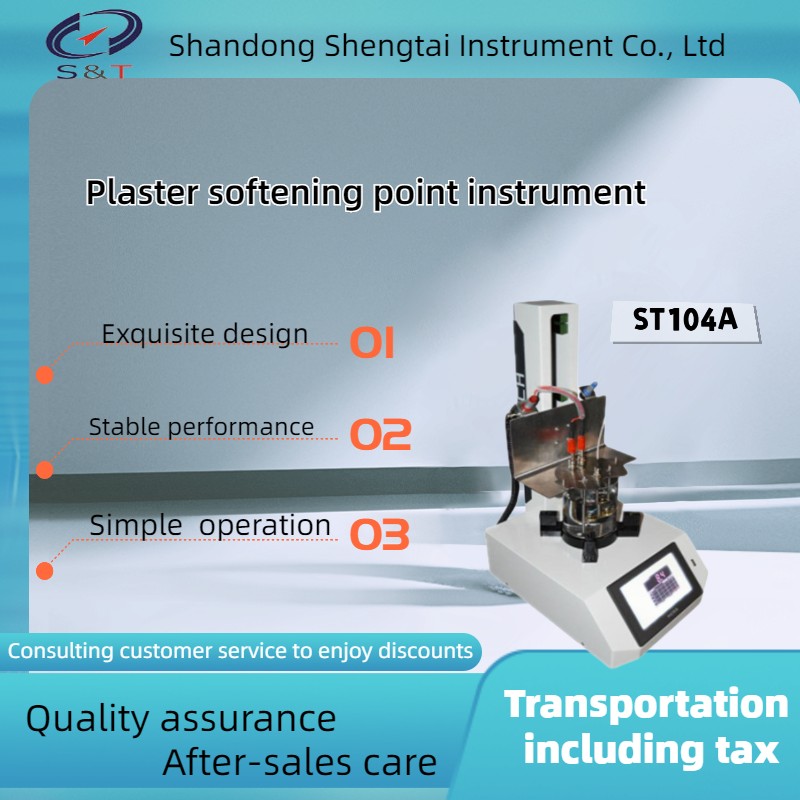 S&T
Shandong Shengtai Instrument Co., Ltd

Plaster softening point instrument

ST104A

Exquisite design 01

Stable performance 02

Simple operation 03

Consulting customer service to enjoy discounts

Quality assurance
After-sales care

Transportation including tax